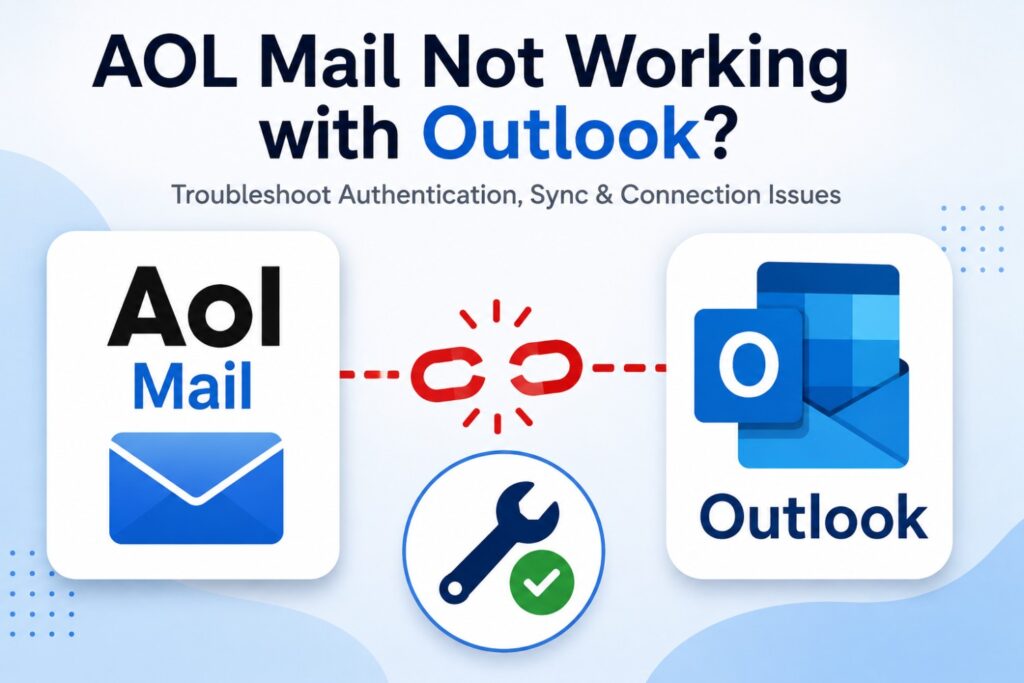 AOL Mail Not Working with Outlook?

Troubleshoot Authentication, Sync & Connection Issues

Aol
Mail

O

Outlook